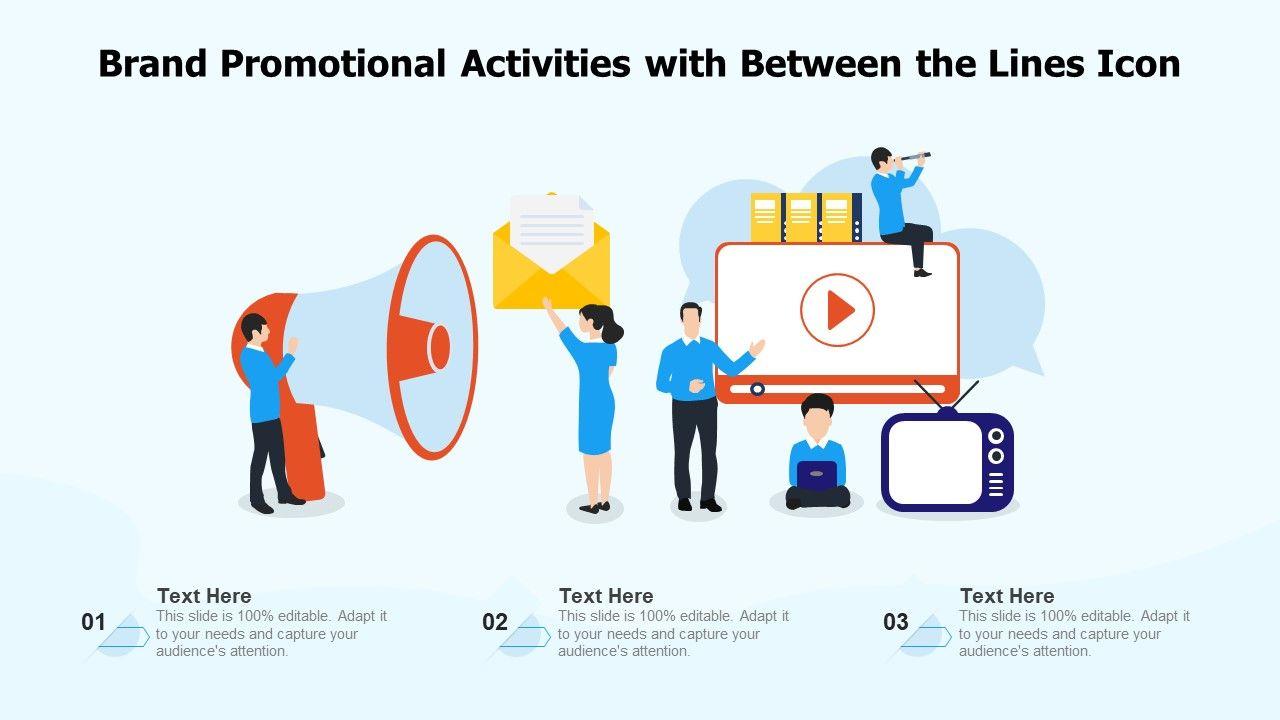 Brand Promotional Activities with Between the Lines Icon

01
Text Here
This slide is 100% editable. Adapt it to your needs and capture your audience's attention.

02
Text Here
This slide is 100% editable. Adapt it to your needs and capture your audience's attention.

03
Text Here
This slide is 100% editable. Adapt it to your needs and capture your audience's attention.